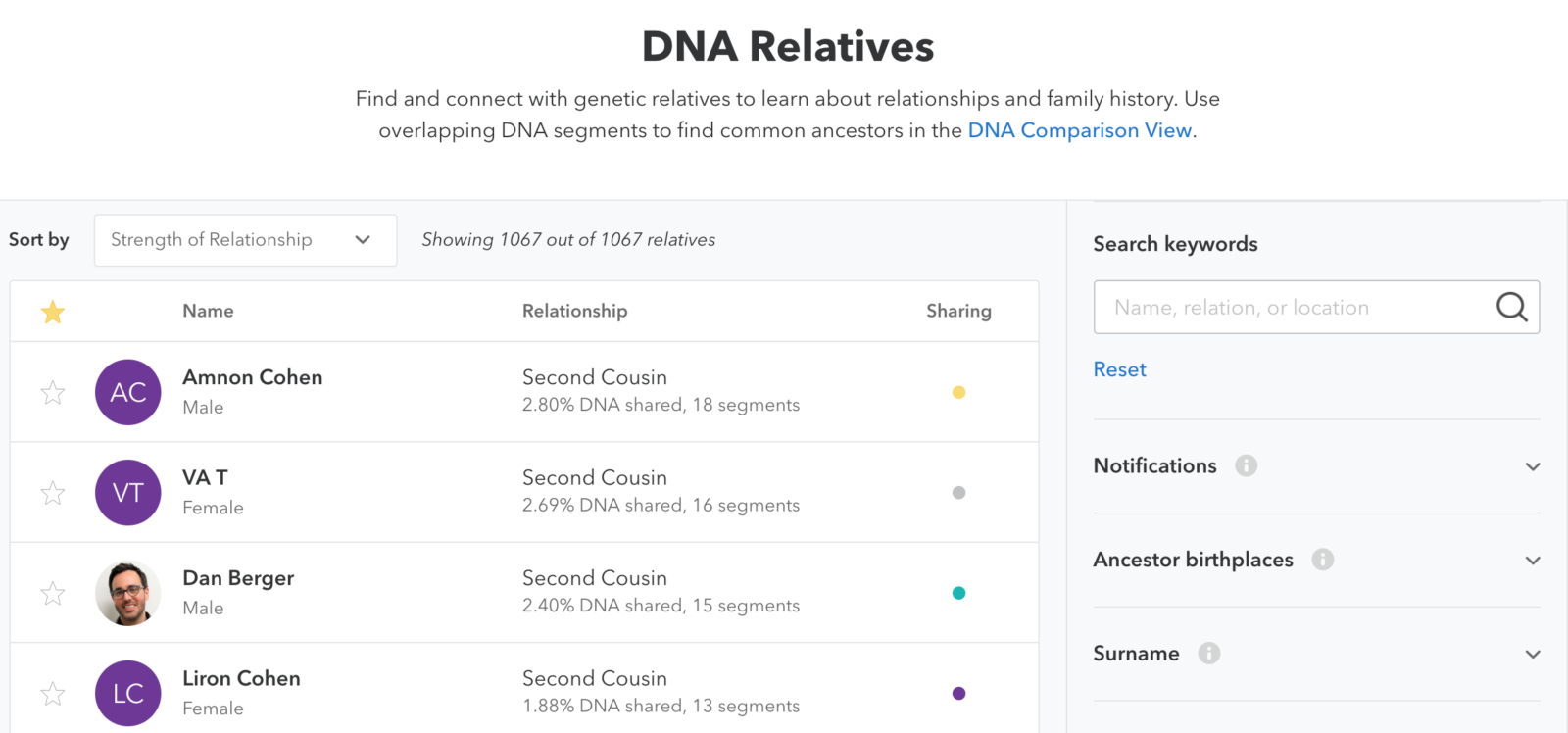 DNA Relatives

Find and connect with genetic relatives to learn about relationships and family history. Use overlapping DNA segments to find common ancestors in the DNA Comparison View.

Sort by Strength of Relationship

Showing 1067 out of 1067 relatives

| | Name | Relationship | Sharing |
|---|---|---|---|
| AC | Amnon Cohen Male | Second Cousin 2.80% DNA shared, 18 segments | |
| VT | VA T Female | Second Cousin 2.69% DNA shared, 16 segments | |
| | Dan Berger Male | Second Cousin 2.40% DNA shared, 15 segments | |
| LC | Liron Cohen Female | Second Cousin 1.88% DNA shared, 13 segments | |

Search keywords

Name, relation, or location

Reset

Notifications

Ancestor birthplaces

Surname